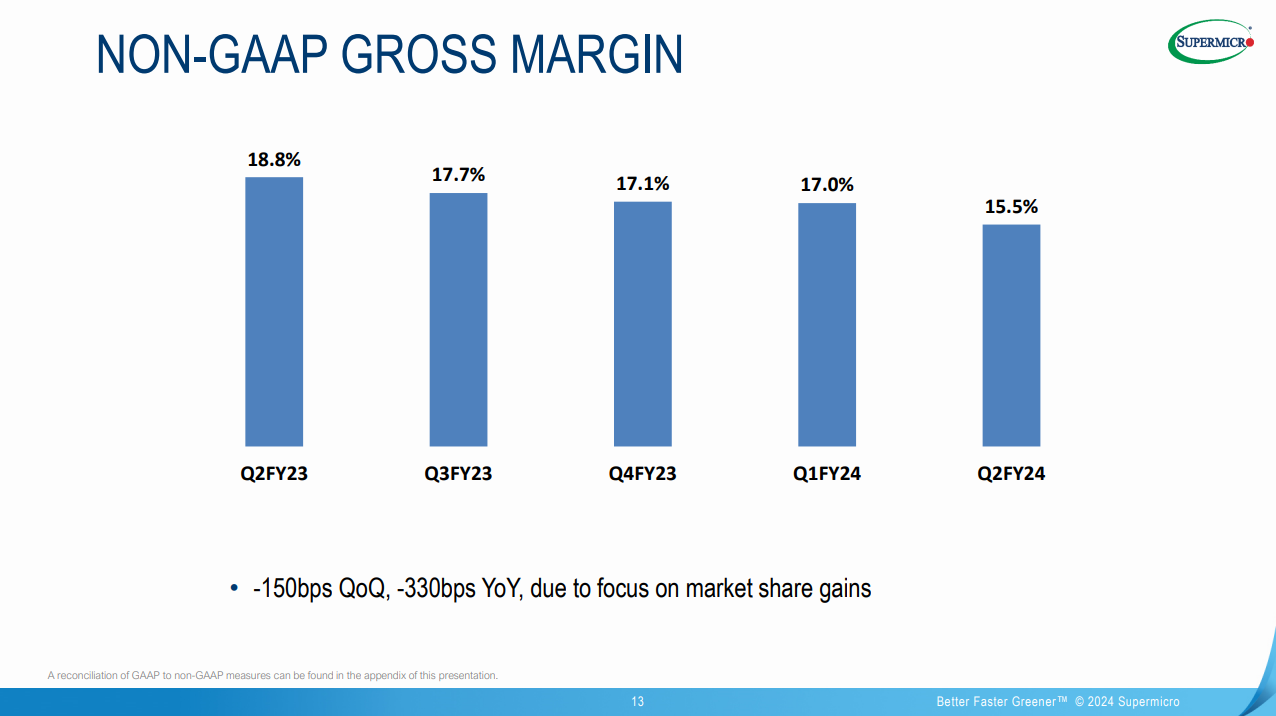 NON-GAAP GROSS MARGIN

SUPERMICRO

18.8%
17.7%
17.1%
17.0%
15.5%

Q2FY23
Q3FY23
Q4FY23
Q1FY24
Q2FY24

• -150bps QoQ, -330bps YoY, due to focus on market share gains

A reconciliation of GAAP to non-GAAP measures can be found in the appendix of this presentation.

13

Better Faster Greener™ © 2024 Supermicro